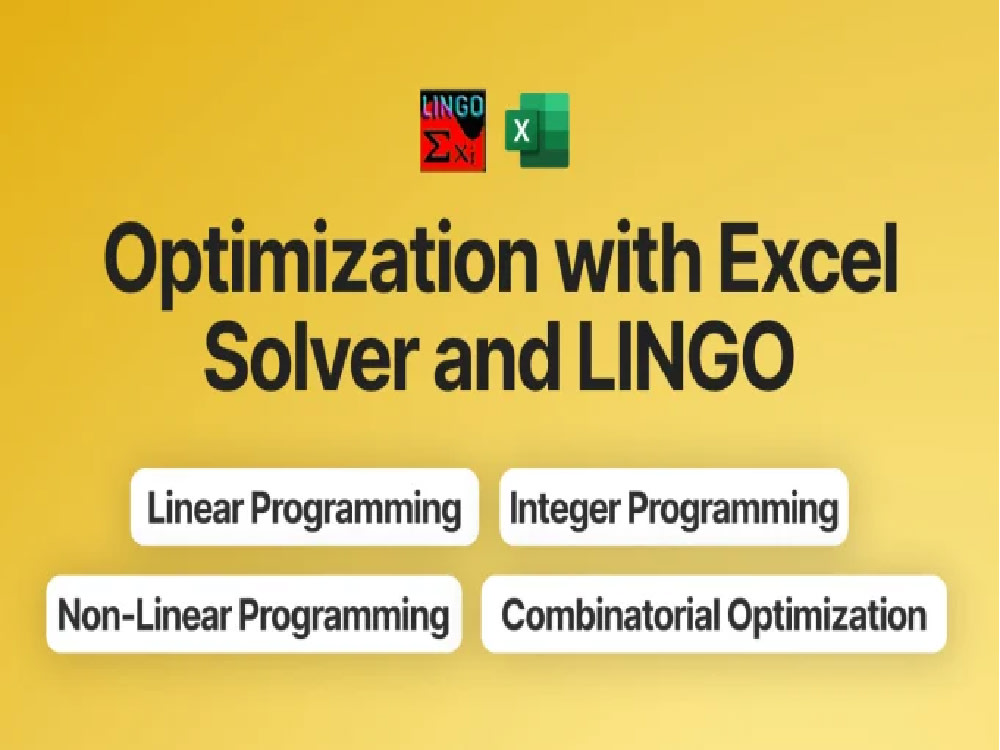 LINGO
$\Sigma X_i$

X

Optimization with Excel Solver and LINGO

Linear Programming

Integer Programming

Non-Linear Programming

Combinatorial Optimization